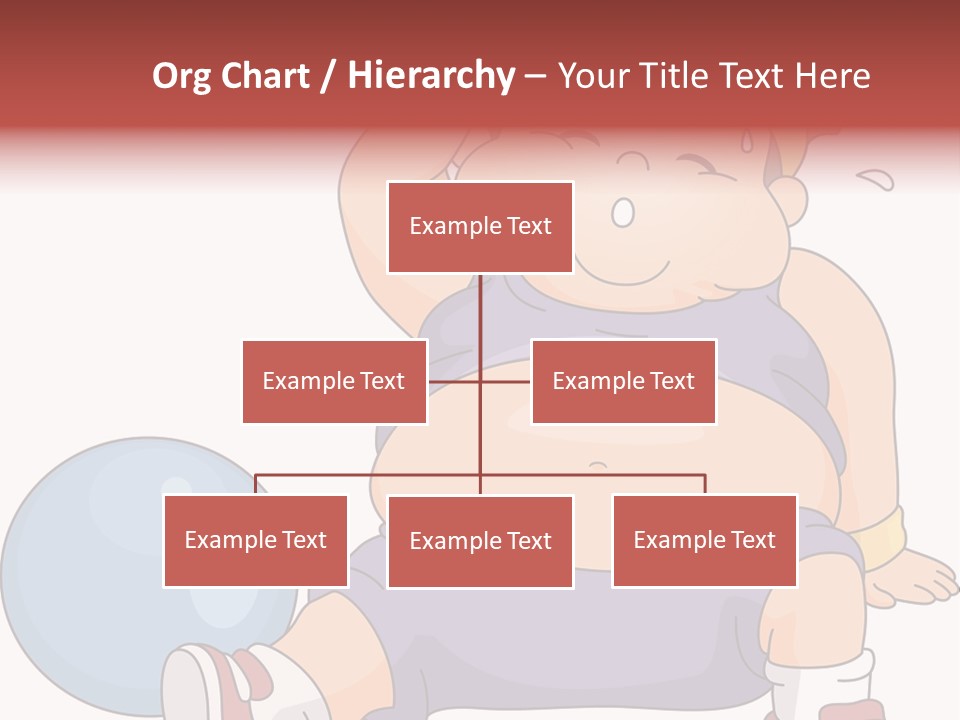 Org Chart / Hierarchy – Your Title Text Here

Example Text

Example Text

Example Text

Example Text

Example Text

Example Text